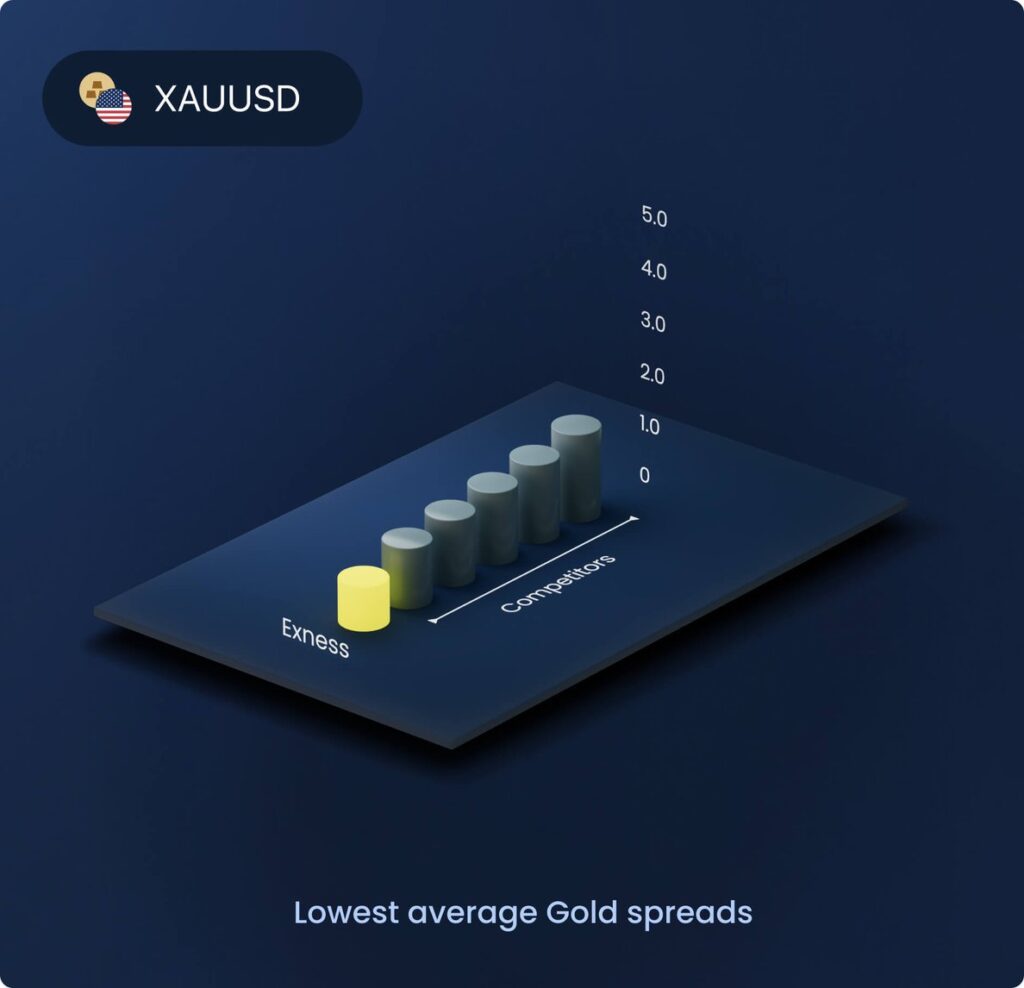 XAUUSD

5.0
4.0
3.0
2.0
1.0
0

Exness
Competitors

Lowest average Gold spreads